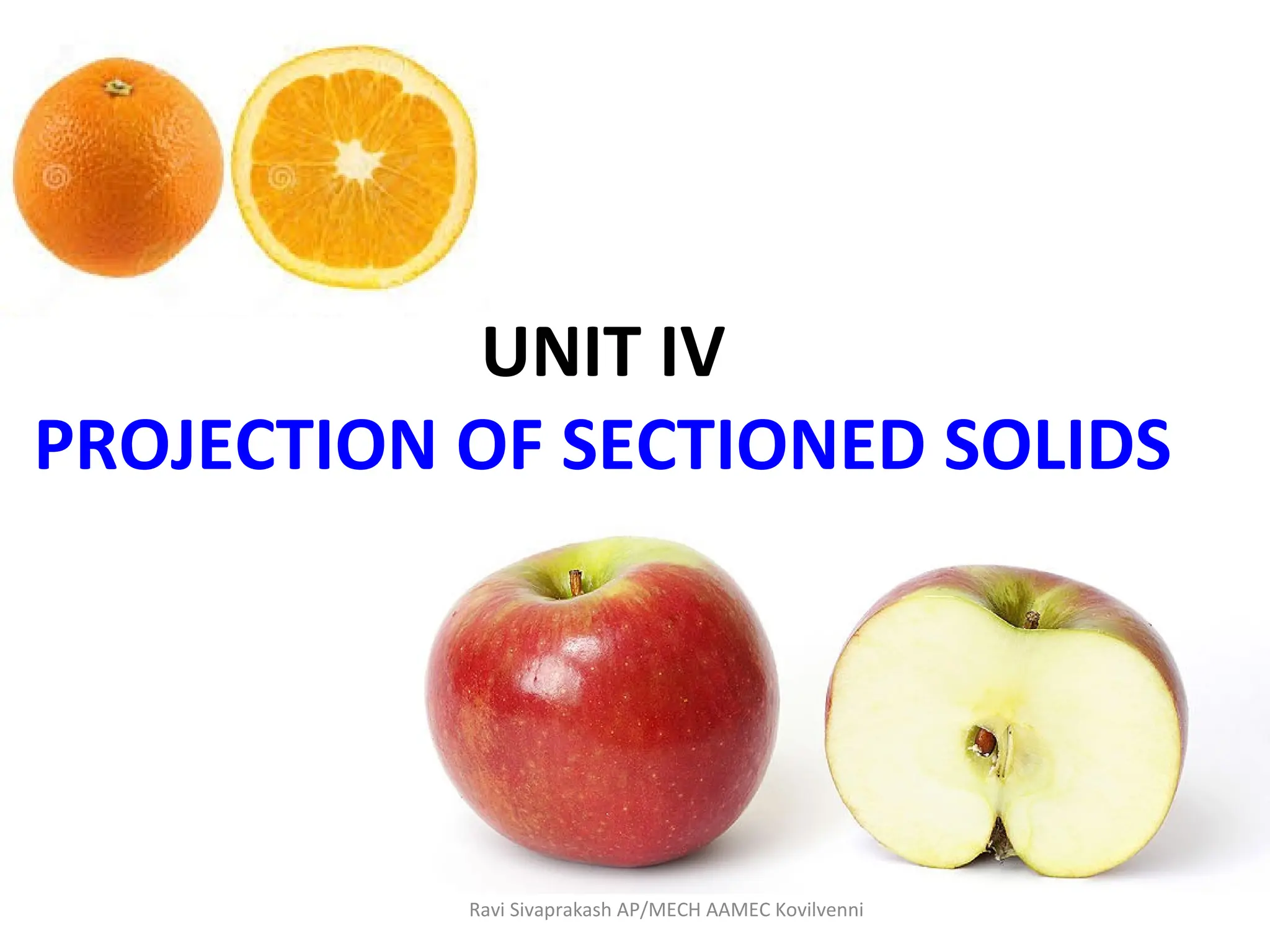 UNIT IV
PROJECTION OF SECTIONED SOLIDS

Ravi Sivaprakash AP/MECH AAMEC Kovilvenni